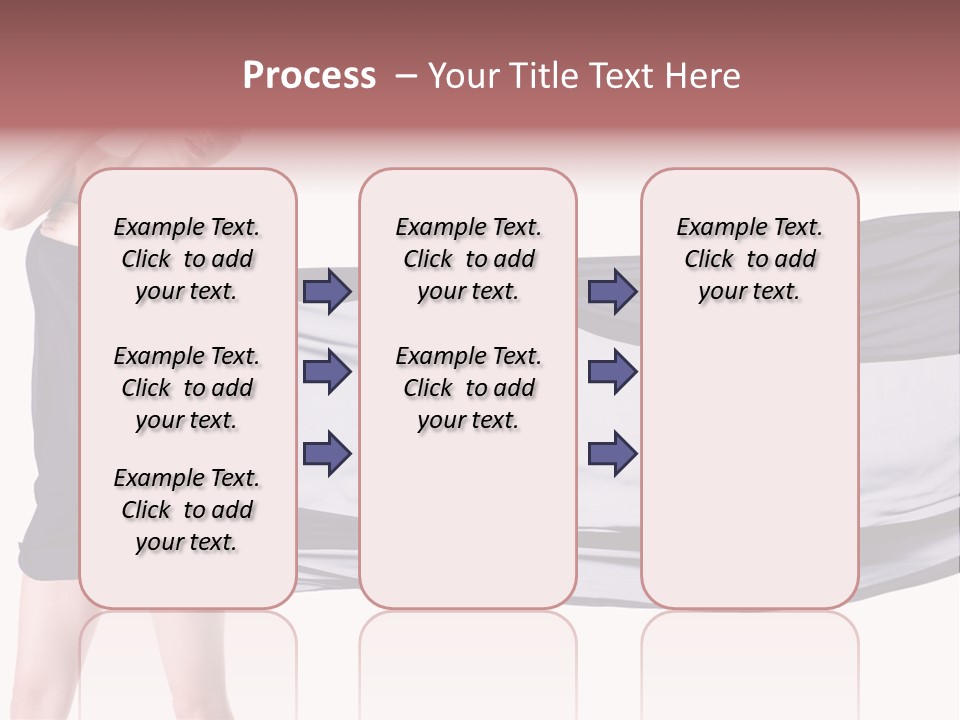 Process – Your Title Text Here

Example Text. Click to add your text.

Example Text. Click to add your text.

Example Text. Click to add your text.

Example Text. Click to add your text.

Example Text. Click to add your text.

Example Text. Click to add your text.